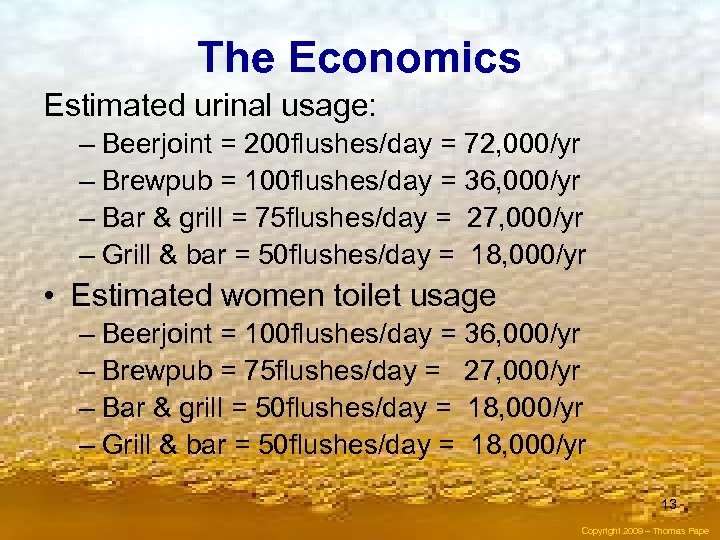 The Economics

Estimated urinal usage:

– Beerjoint = 200flushes/day = 72,000/yr
– Brewpub = 100flushes/day = 36,000/yr
– Bar & grill = 75flushes/day = 27,000/yr
– Grill & bar = 50flushes/day = 18,000/yr

• Estimated women toilet usage

– Beerjoint = 100flushes/day = 36,000/yr
– Brewpub = 75flushes/day = 27,000/yr
– Bar & grill = 50flushes/day = 18,000/yr
– Grill & bar = 50flushes/day = 18,000/yr

13

Copyright 2009 – Thomas Pape